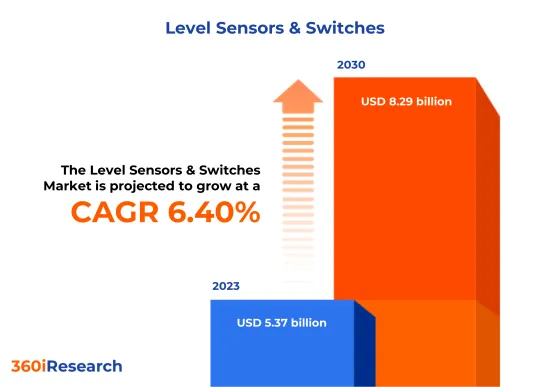 Level Sensors & Switches

2030

USD 8.29 billion

The Level Sensors & Switches Market is projected to grow at a

CAGR 6.40%

2023

USD 5.37 billion

360iResearch